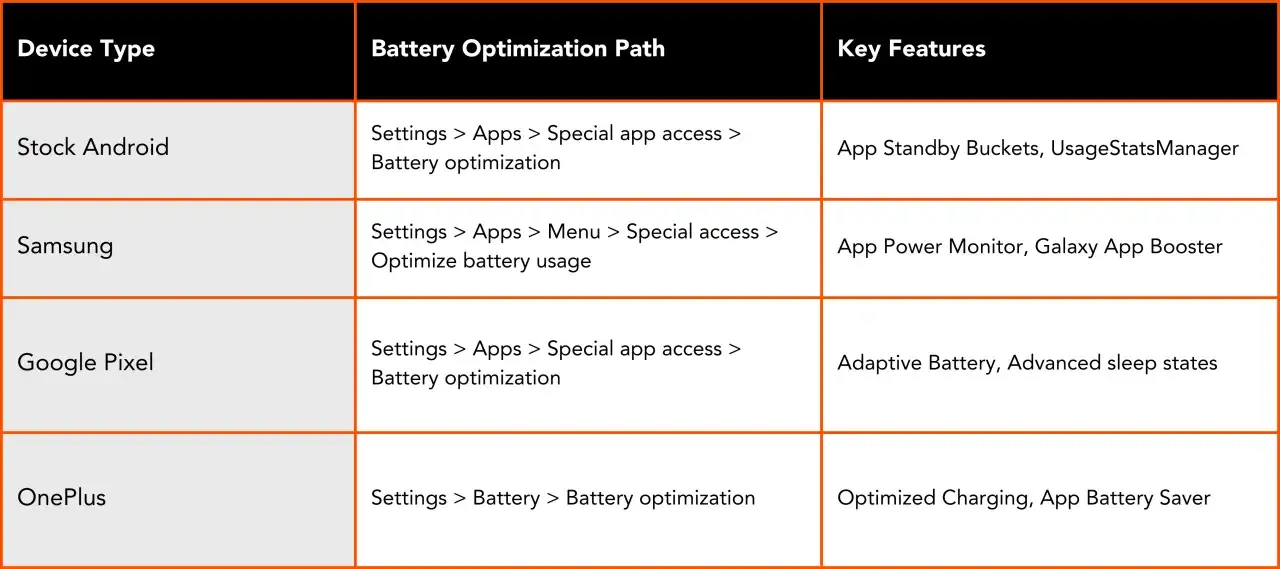 | Device Type | Battery Optimization Path | Key Features |
|---|---|---|
| Stock Android | Settings > Apps > Special app access > Battery optimization | App Standby Buckets, UsageStatsManager |
| Samsung | Settings > Apps > Menu > Special access > Optimize battery usage | App Power Monitor, Galaxy App Booster |
| Google Pixel | Settings > Apps > Special app access > Battery optimization | Adaptive Battery, Advanced sleep states |
| OnePlus | Settings > Battery > Battery optimization | Optimized Charging, App Battery Saver |